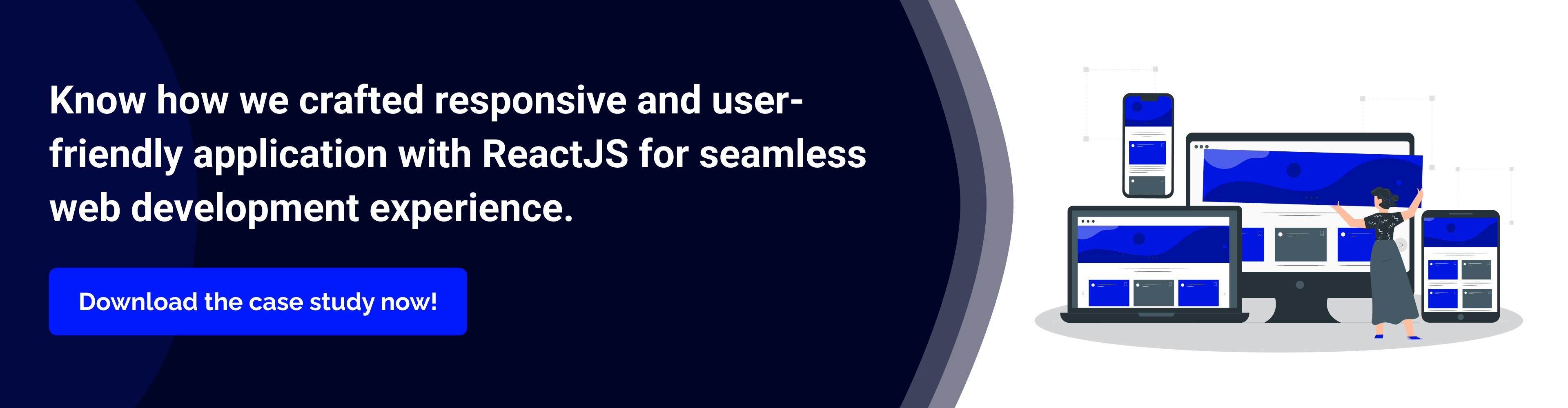 Know how we crafted responsive and user-friendly application with ReactJS for seamless web development experience.

Download the case study now!